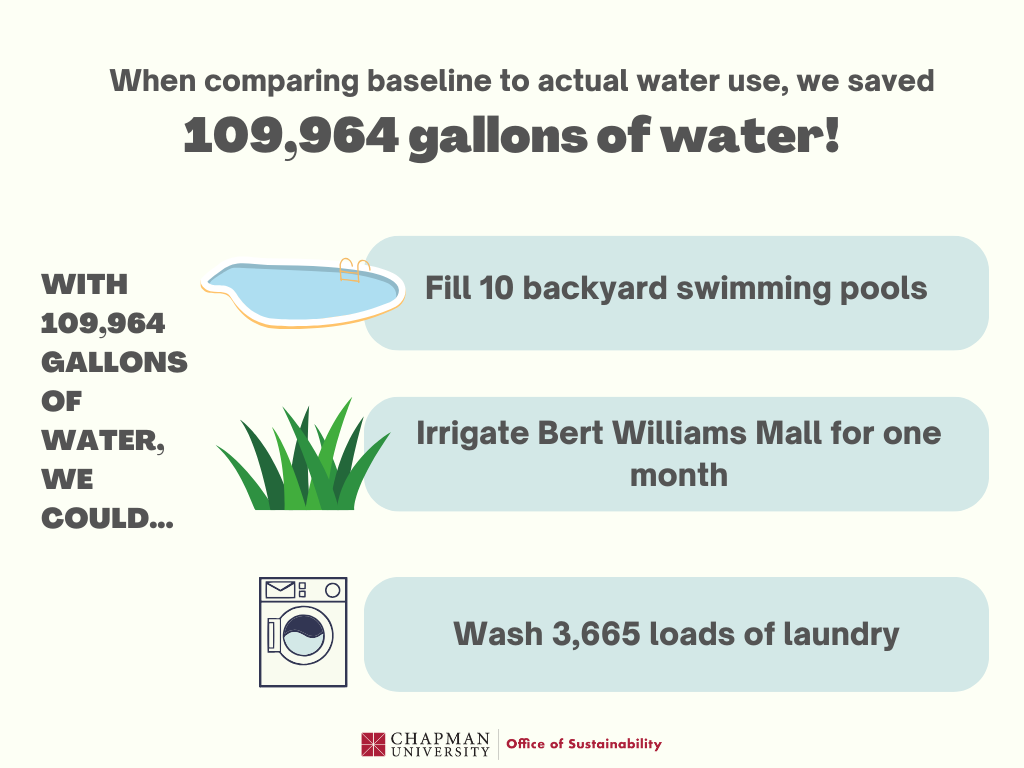 When comparing baseline to actual water use, we saved

109,964 gallons of water!

WITH 109,964 GALLONS OF WATER, WE COULD...

Fill 10 backyard swimming pools

Irrigate Bert Williams Mall for one month

Wash 3,665 loads of laundry

CHAPMAN UNIVERSITY | Office of Sustainability